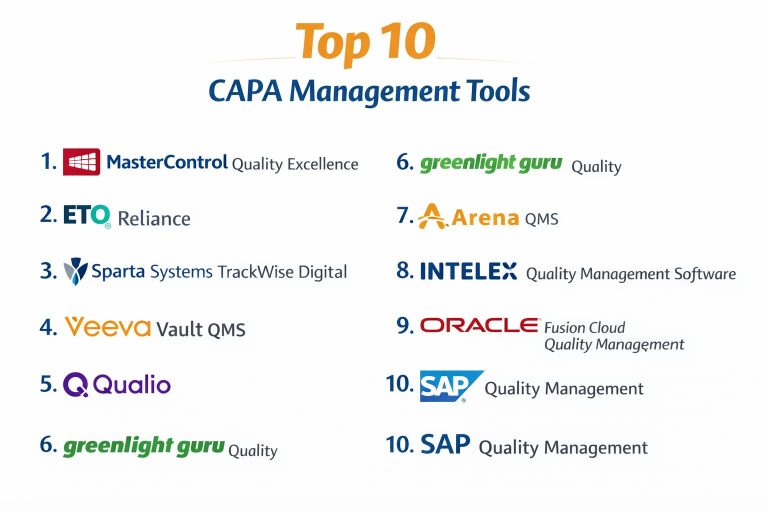 Top 10
CAPA Management Tools

1. MasterControl Quality Excellence

2. ETQ Reliance

3. Sparta Systems TrackWise Digital

4. Veeva Vault QMS

5. Qualio

6. greenlight guru Quality

6. greenlight guru Quality

7. Arena QMS

8. INTELEX Quality Management Software

9. ORACLE Fusion Cloud Quality Management

10. SAP Quality Management

10. SAP Quality Management